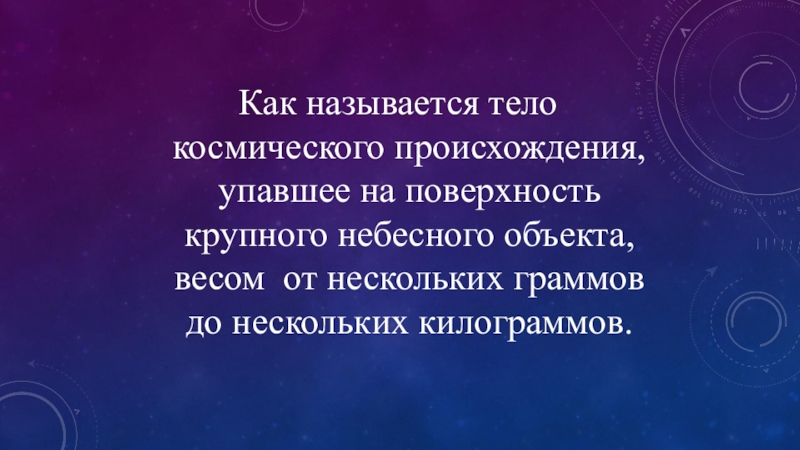 Как называется тело космического происхождения, упавшее на поверхность крупного небесного объекта, весом  от нескольких граммов до нескольких килограммов.